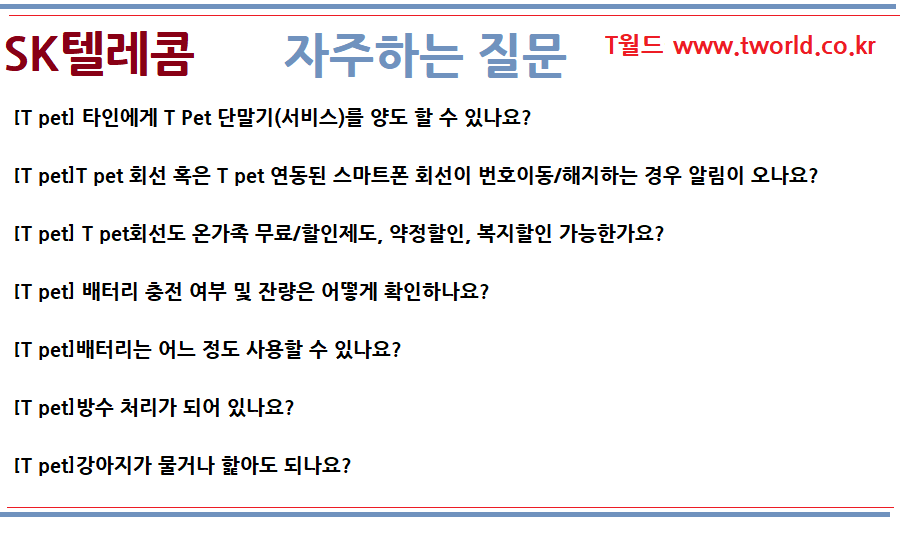 SK텔레콤 자주하는 질문 T월드 www.tworld.co.kr

[T pet] 타인에게 T Pet 단말기(서비스)를 양도 할 수 있나요?

[T pet]T pet 회선 혹은 T pet 연동된 스마트폰 회선이 번호이동/해지하는 경우 알림이 오나요?

[T pet] T pet회선도 온가족 무료/할인제도, 약정할인, 복지할인 가능한가요?

[T pet] 배터리 충전 여부 및 잔량은 어떻게 확인하나요?

[T pet]배터리는 어느 정도 사용할 수 있나요?

[T pet]방수 처리가 되어 있나요?

[T pet]강아지가 물거나 핥아도 되나요?